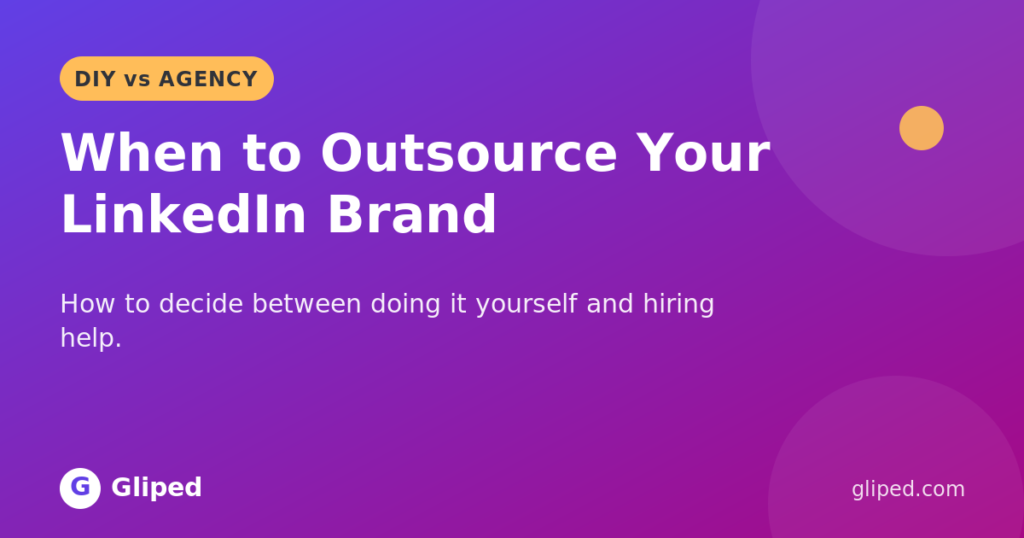 DIY vs AGENCY

When to Outsource Your LinkedIn Brand

How to decide between doing it yourself and hiring help.

G Gliped

gliped.com